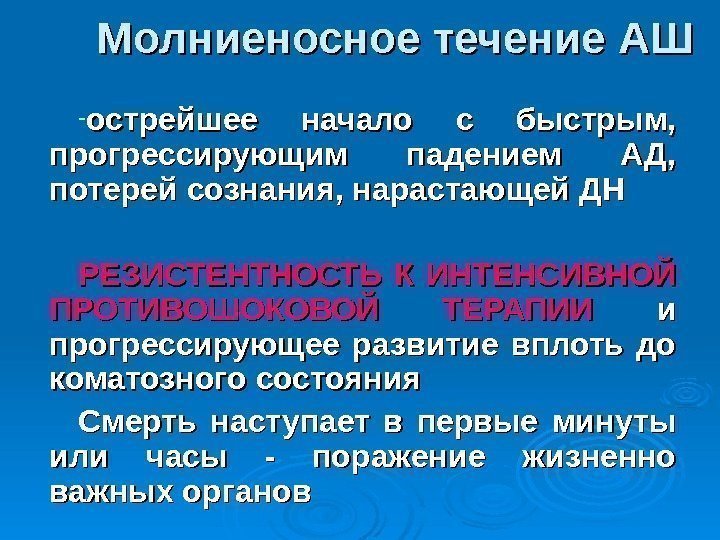 Молниеносное течение АШ

-острейшее начало с быстрым, прогрессирующим падением АД, потерей сознания, нарастающей ДН

РЕЗИСТЕНТНОСТЬ К ИНТЕНСИВНОЙ ПРОТИВОШОКОВОЙ ТЕРАПИИ и прогрессирующее развитие вплоть до коматозного состояния

Смерть наступает в первые минуты или часы - поражение жизненно важных органов